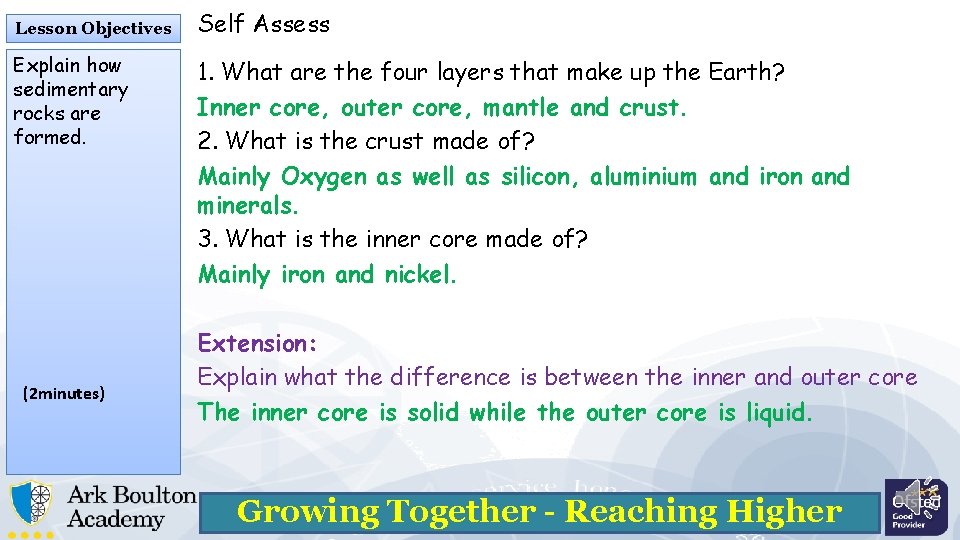 Lesson Objectives

Explain how sedimentary rocks are formed.

(2minutes)

Self Assess

1. What are the four layers that make up the Earth?
Inner core, outer core, mantle and crust.
2. What is the crust made of?
Mainly Oxygen as well as silicon, aluminium and iron and minerals.
3. What is the inner core made of?
Mainly iron and nickel.

Extension:
Explain what the difference is between the inner and outer core
The inner core is solid while the outer core is liquid.

Ark Boulton Academy

Growing Together - Reaching Higher

Ofsted Good Provider